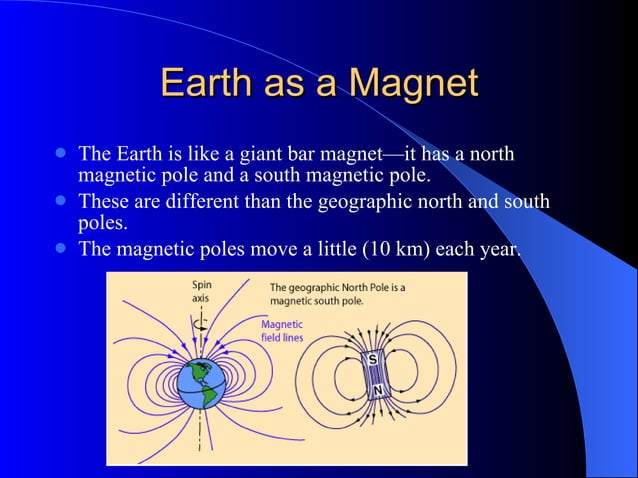 Earth as a Magnet

- The Earth is like a giant bar magnet—it has a north magnetic pole and a south magnetic pole.
- These are different than the geographic north and south poles.
- The magnetic poles move a little (10 km) each year.

Spin axis

The geographic North Pole is a magnetic south pole.

Magnetic field lines

S

N